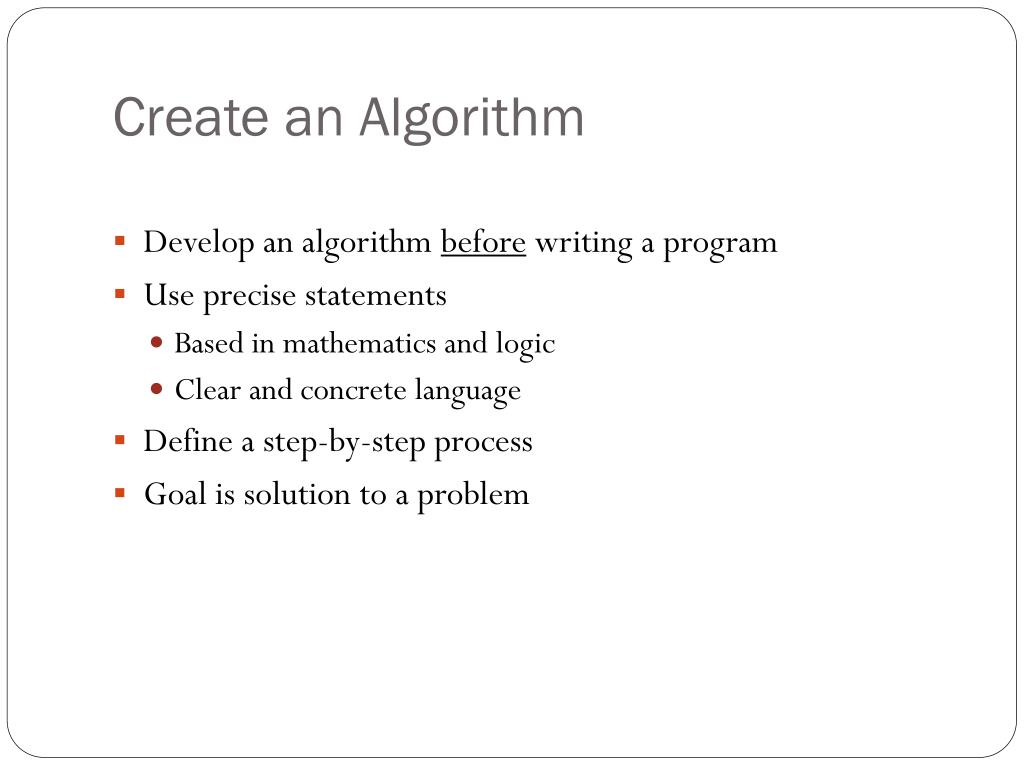 Create an Algorithm

- Develop an algorithm before writing a program
- Use precise statements
  - Based in mathematics and logic
  - Clear and concrete language
- Define a step-by-step process
- Goal is solution to a problem